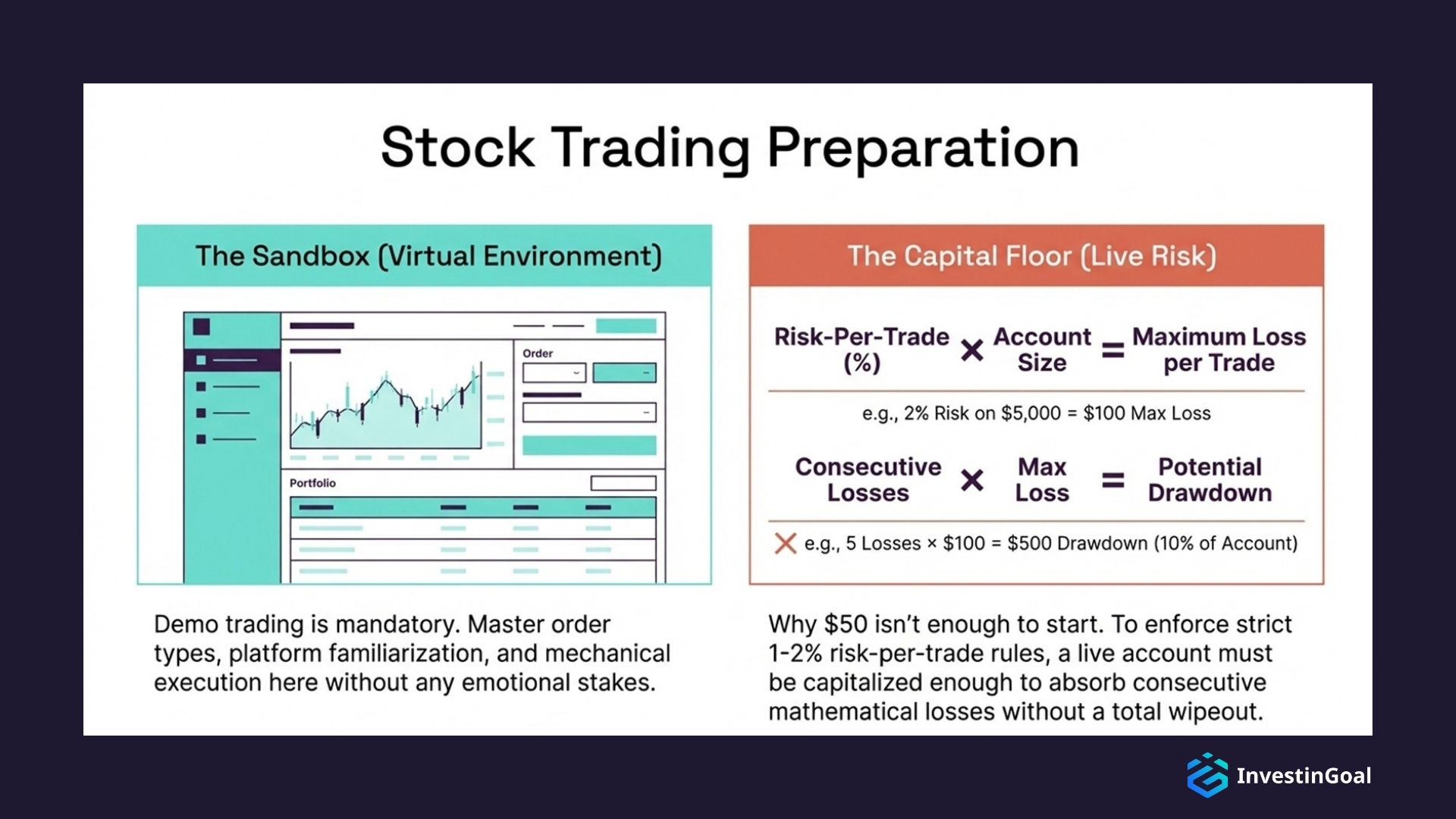 Stock Trading Preparation

The Sandbox (Virtual Environment)

Order

Portfolio

Demo trading is mandatory. Master order types, platform familiarization, and mechanical execution here without any emotional stakes.

The Capital Floor (Live Risk)

Risk-Per-Trade (%) × Account Size = Maximum Loss per Trade

e.g., 2% Risk on \$5,000 = \$100 Max Loss

Consecutive Losses × Max Loss = Potential Drawdown

e.g., 5 Losses × \$100 = \$500 Drawdown (10% of Account)

Why \$50 isn't enough to start. To enforce strict 1-2% risk-per-trade rules, a live account must be capitalized enough to absorb consecutive mathematical losses without a total wipeout.

InvestinGoal